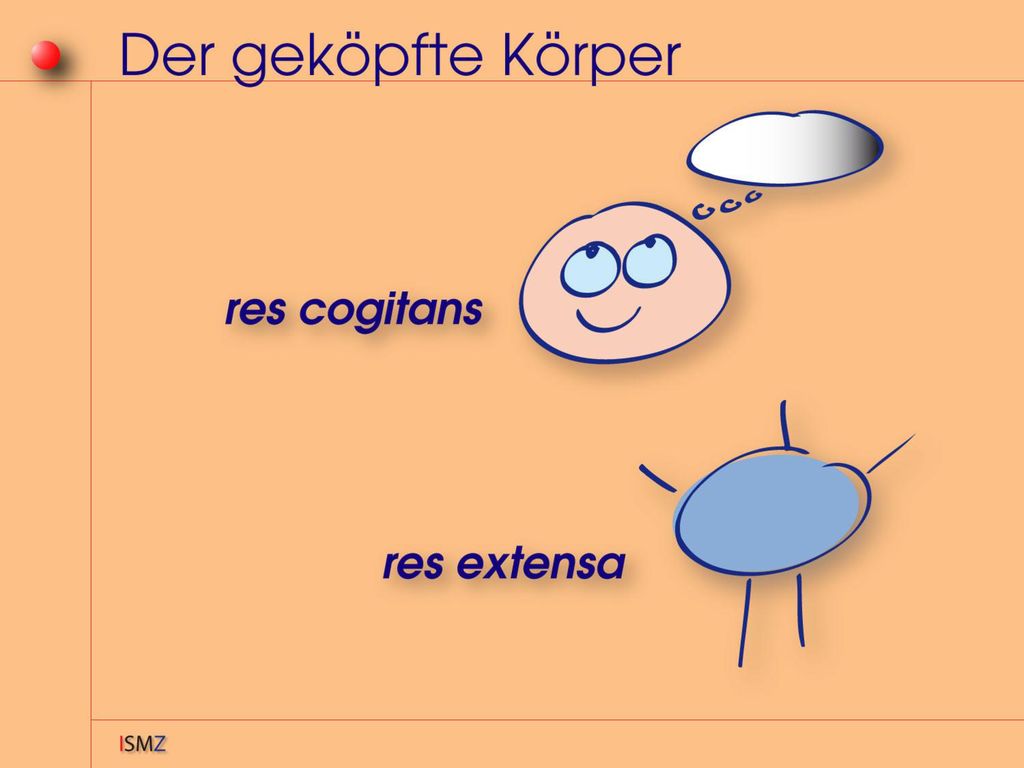 Der geköpfte Körper

res cogitans

res extensa

ISMZ